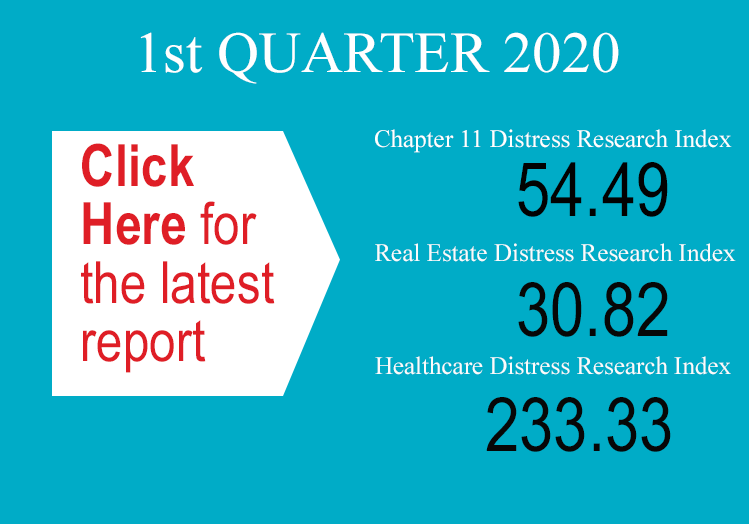 1st QUARTER 2020

Click Here for the latest report

Chapter 11 Distress Research Index
54.49

Real Estate Distress Research Index
30.82

Healthcare Distress Research Index
233.33